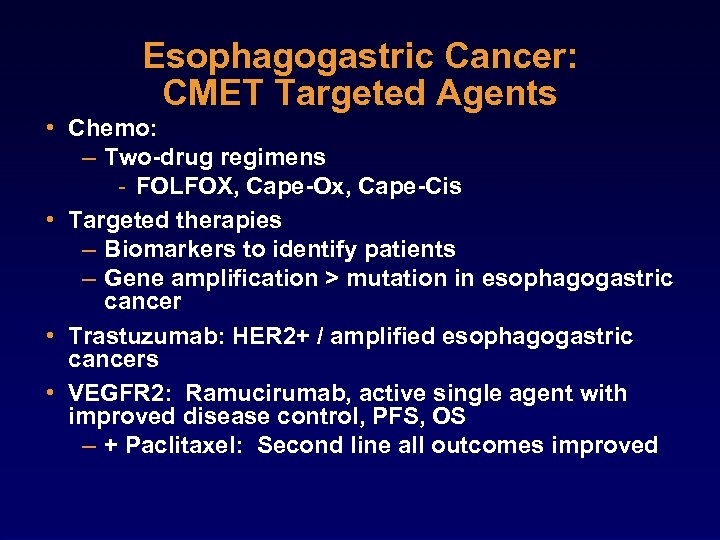 Esophagogastric Cancer:
CMET Targeted Agents

• Chemo:
– Two-drug regimens
- FOLFOX, Cape-Ox, Cape-Cis

• Targeted therapies
– Biomarkers to identify patients
– Gene amplification > mutation in esophagogastric cancer

• Trastuzumab: HER2+ / amplified esophagogastric cancers

• VEGFR2: Ramucirumab, active single agent with improved disease control, PFS, OS
– + Paclitaxel: Second line all outcomes improved